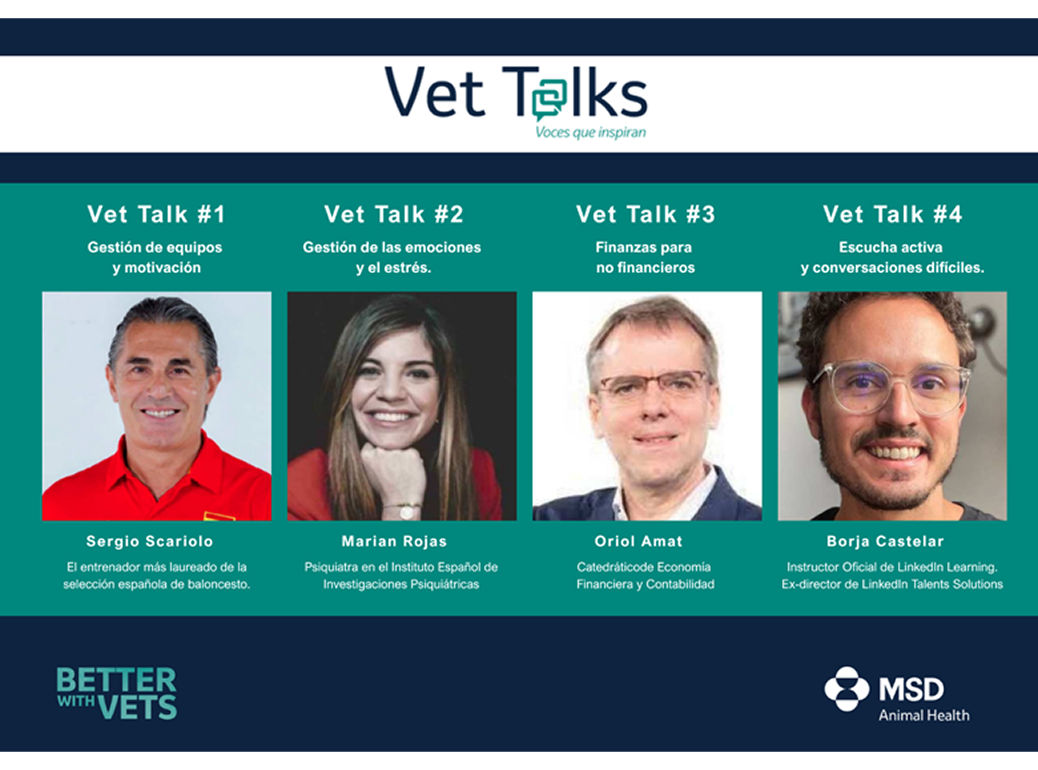 Vet Talks
Voces que inspiran

Vet Talk #1
Gestión de equipos y motivación

Sergio Scariolo
El entrenador más laureado de la selección española de baloncesto.

Vet Talk #2
Gestión de las emociones y el estrés.

Marian Rojas
Psiquiatra en el Instituto Español de Investigaciones Psiquiátricas

Vet Talk #3
Finanzas para no financieros

Oriol Amat
Catedráticode Economía Financiera y Contabilidad

Vet Talk #4
Escucha activa y conversaciones difíciles.

Borja Castelar
Instructor Oficial de LinkedIn Learning. Ex-director de LinkedIn Talents Solutions

BETTER WITH VETS

MSD
Animal Health